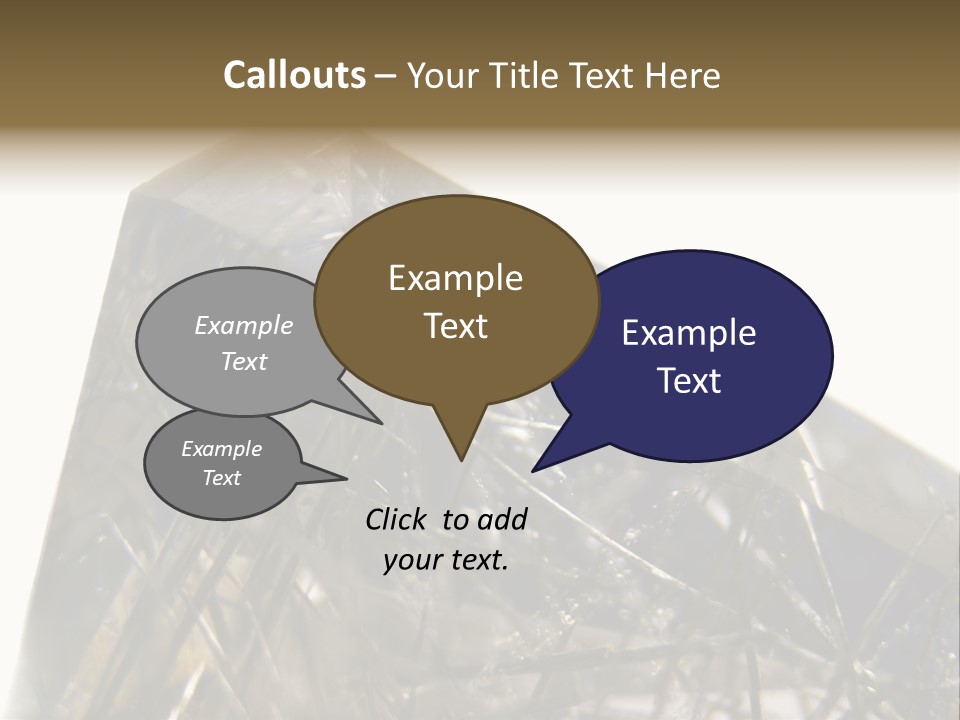 Callouts – Your Title Text Here

Example Text

Example Text

Example Text

Example Text

Click to add your text.